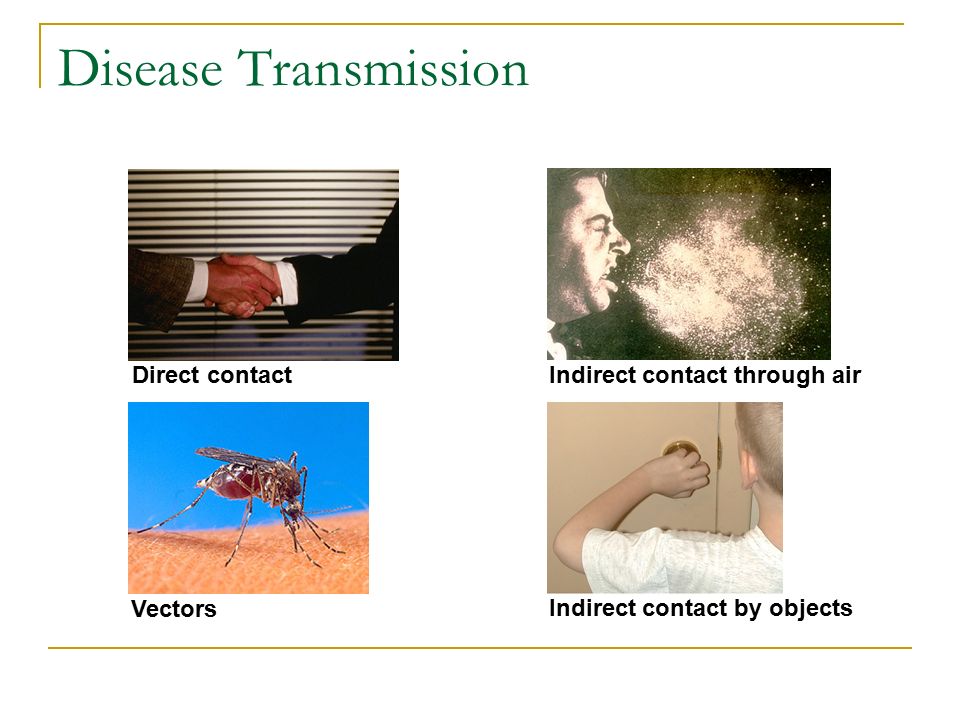 Disease Transmission

Direct contact

Indirect contact through air

Vectors

Indirect contact by objects